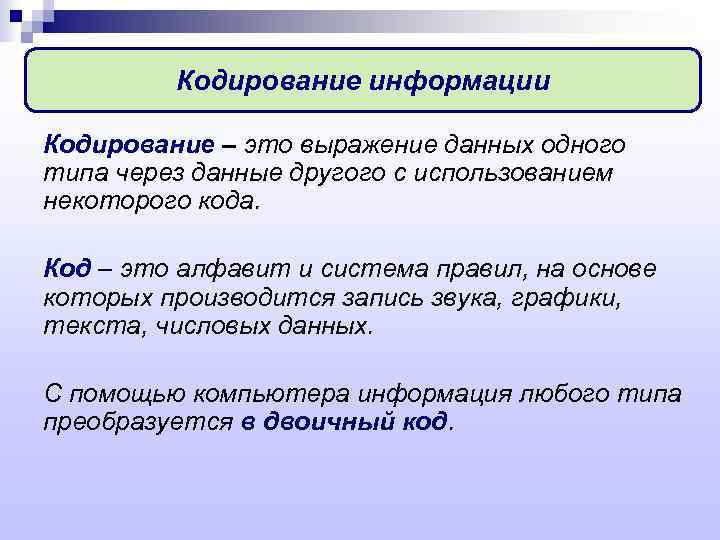 Кодирование информации

Кодирование – это выражение данных одного типа через данные другого с использованием некоторого кода.

Код – это алфавит и система правил, на основе которых производится запись звука, графики, текста, числовых данных.

С помощью компьютера информация любого типа преобразуется в двоичный код.